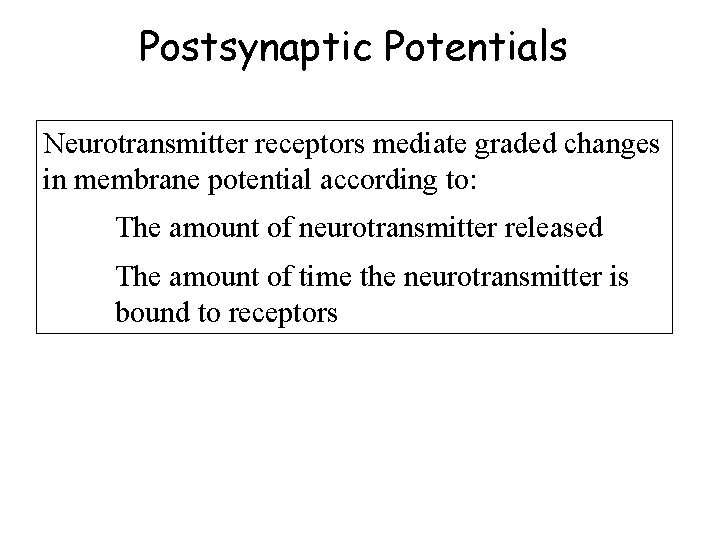 Postsynaptic Potentials

Neurotransmitter receptors mediate graded changes in membrane potential according to:

The amount of neurotransmitter released

The amount of time the neurotransmitter is bound to receptors